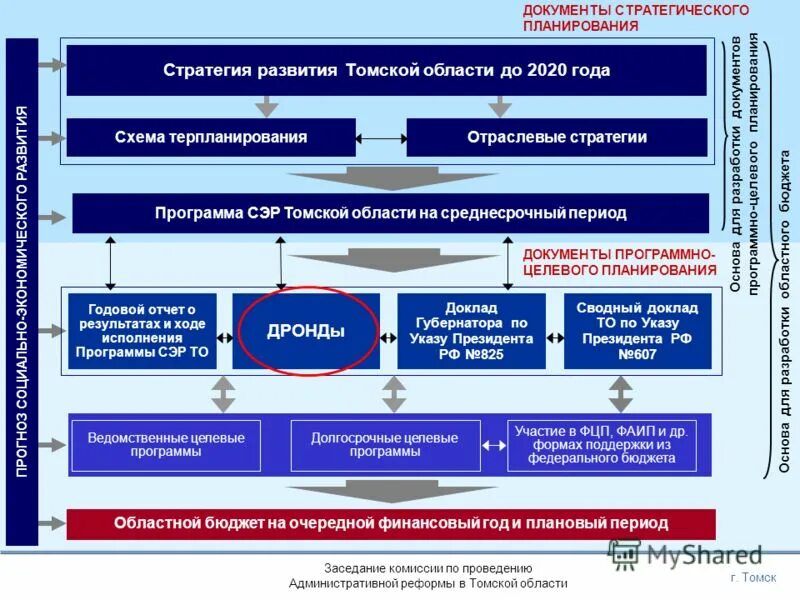 ДОКУМЕНТЫ СТРАТЕГИЧЕСКОГО ПЛАНИРОВАНИЯ

ПРОГНОЗ СОЦИАЛЬНО-ЭКОНОМИЧЕСКОГО РАЗВИТИЯ

Стратегия развития Томской области до 2020 года

Схема терпланирования

Отраслевые стратегии

Программа СЭР Томской области на среднесрочный период

ДОКУМЕНТЫ ПРОГРАММНО-ЦЕЛЕВОГО ПЛАНИРОВАНИЯ

Годовой отчет о результатах и ходе исполнения Программы СЭР ТО

ДРОНДы

Доклад Губернатора по Указу Президента РФ №825

Сводный доклад ТО по Указу Президента РФ №607

Ведомственные целевые программы

Долгосрочные целевые программы

Участие в ФЦП, ФАИП и др. формах поддержки из федерального бюджета

Областной бюджет на очередной финансовый год и плановый период

Основа для разработки документов программно-целевого планирования

Основа для разработки областного бюджета

MyShared

Заседание комиссии по проведению Административной реформы в Томской области

г. Томск